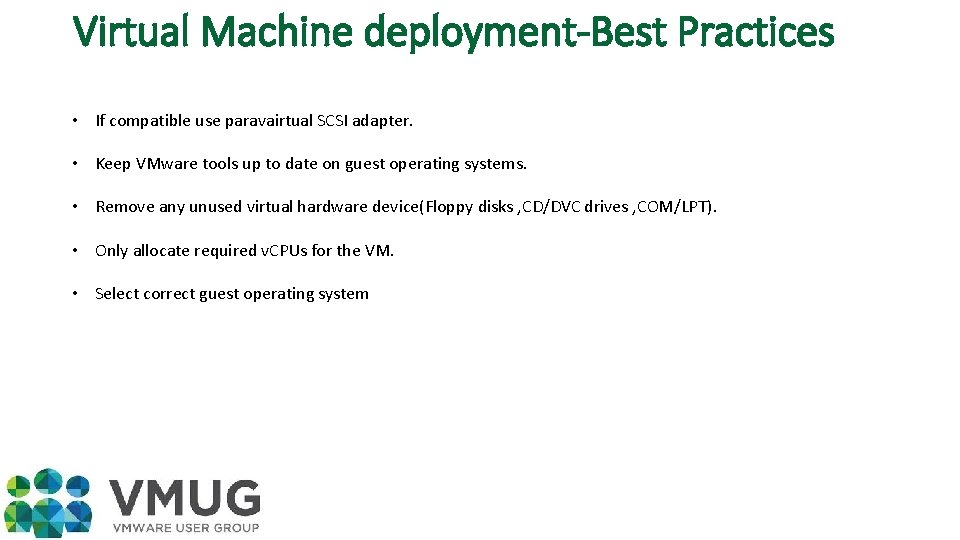 Virtual Machine deployment-Best Practices

• If compatible use paravairtual SCSI adapter.

• Keep VMware tools up to date on guest operating systems.

• Remove any unused virtual hardware device(Floppy disks ,CD/DVC drives ,COM/LPT).

• Only allocate required vCPUs for the VM.

• Select correct guest operating system

VMUG
VMWARE USER GROUP